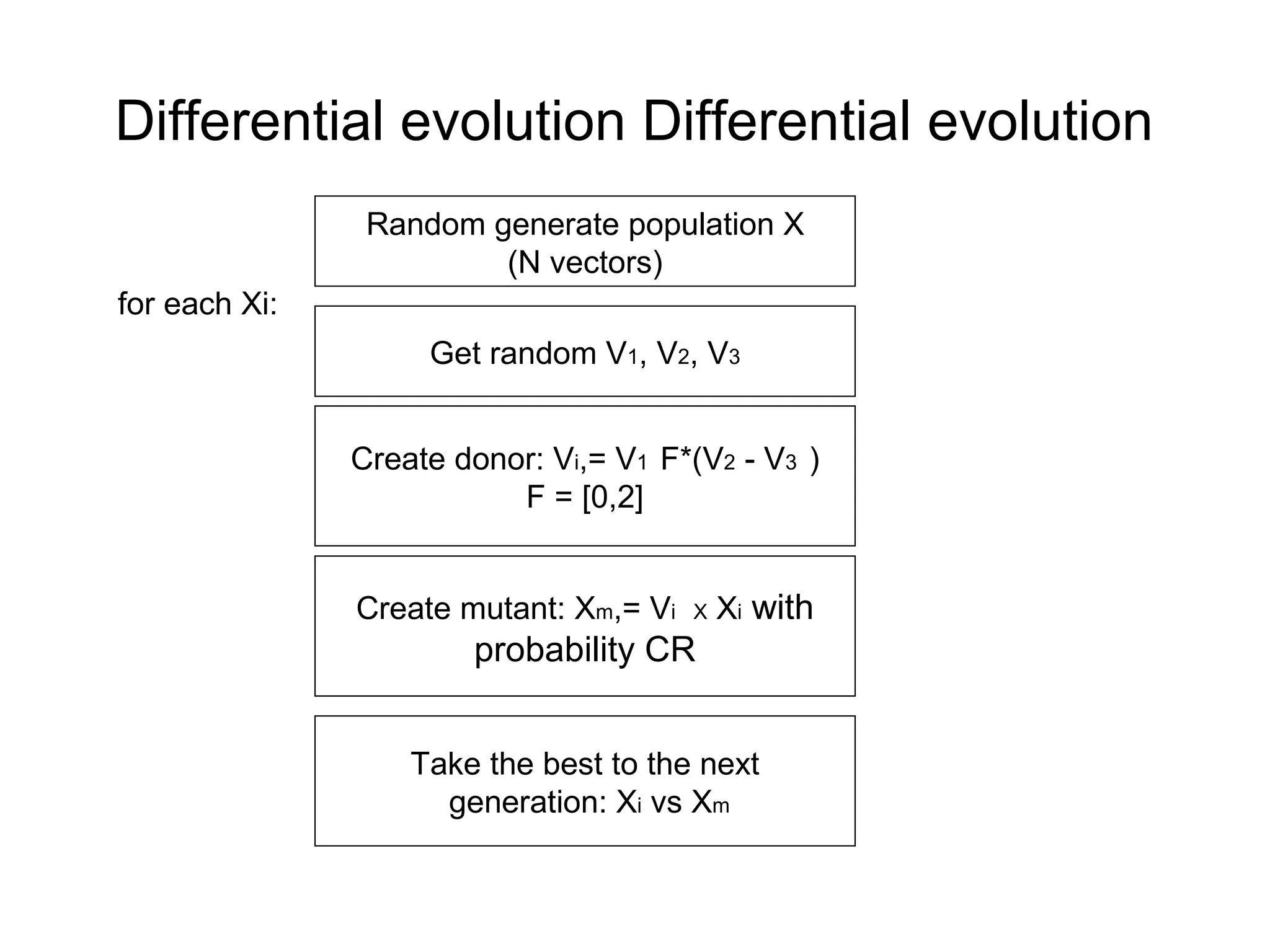 Differential evolution Differential evolution

Random generate population X (N vectors)

for each Xi:

Get random $V_1$, $V_2$, $V_3$

Create donor: $V_i$,= $V_1$ F*($V_2$ - $V_3$ )
F = [0,2]

Create mutant: $X_m$,= $V_i$ x $X_i$ with probability CR

Take the best to the next generation: $X_i$ vs $X_m$